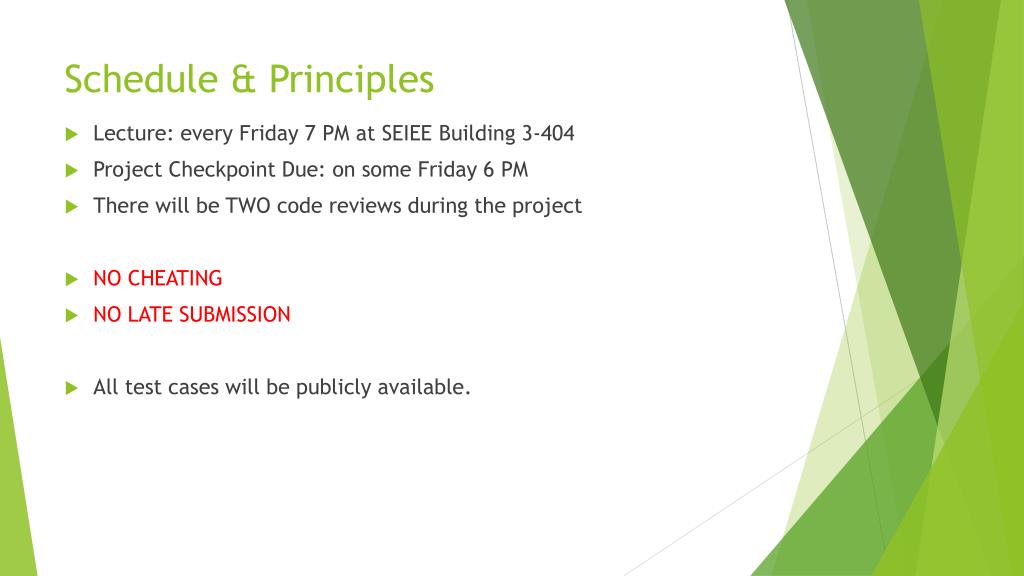 Schedule & Principles

Lecture: every Friday 7 PM at SEIEE Building 3-404

Project Checkpoint Due: on some Friday 6 PM

There will be TWO code reviews during the project

NO CHEATING

NO LATE SUBMISSION

All test cases will be publicly available.